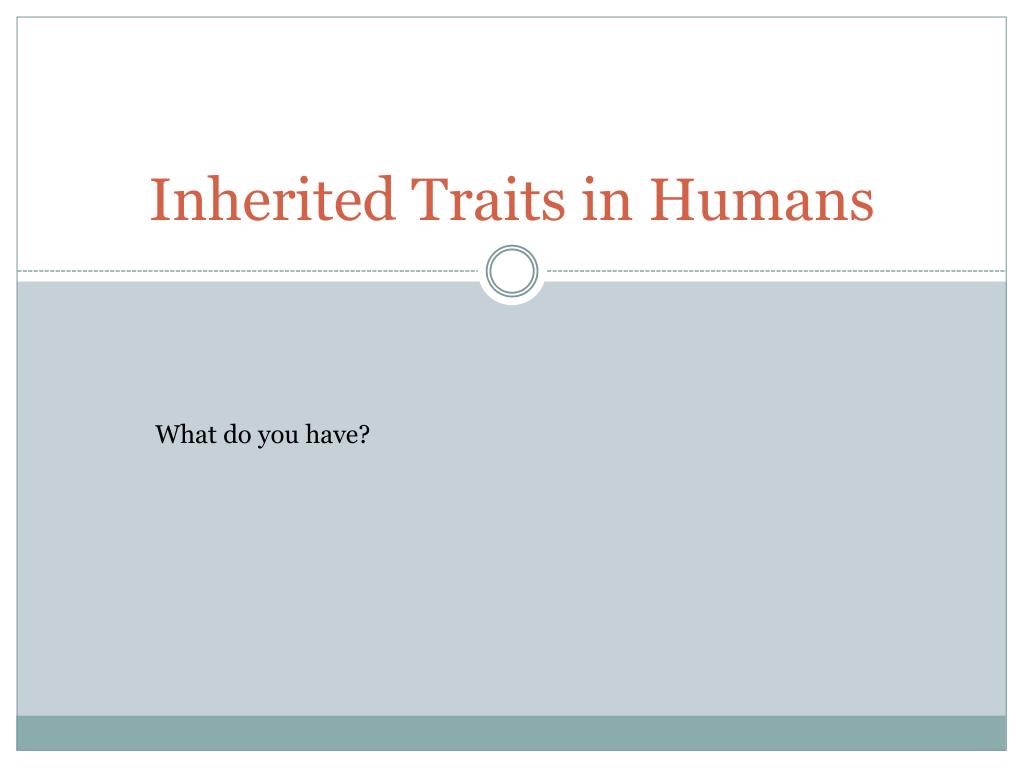 Inherited Traits in Humans

What do you have?